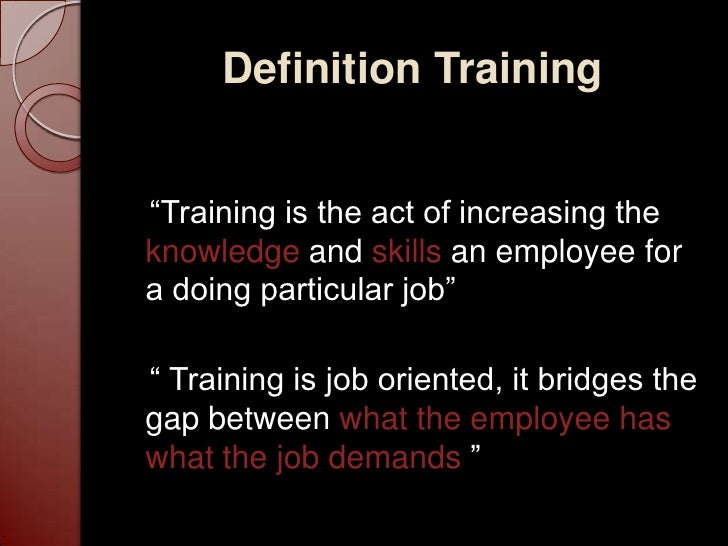 Definition Training

“Training is the act of increasing the knowledge and skills an employee for a doing particular job”

“ Training is job oriented, it bridges the gap between what the employee has what the job demands ”